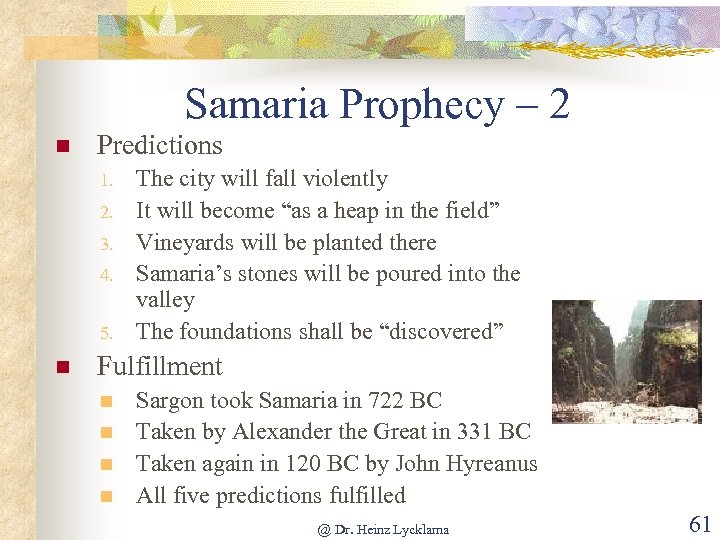 Samaria Prophecy – 2

Predictions

1. The city will fall violently
2. It will become “as a heap in the field”
3. Vineyards will be planted there
4. Samaria’s stones will be poured into the valley
5. The foundations shall be “discovered”

Fulfillment

Sargon took Samaria in 722 BC
Taken by Alexander the Great in 331 BC
Taken again in 120 BC by John Hyreanus
All five predictions fulfilled

@ Dr. Heinz Lycklama

61